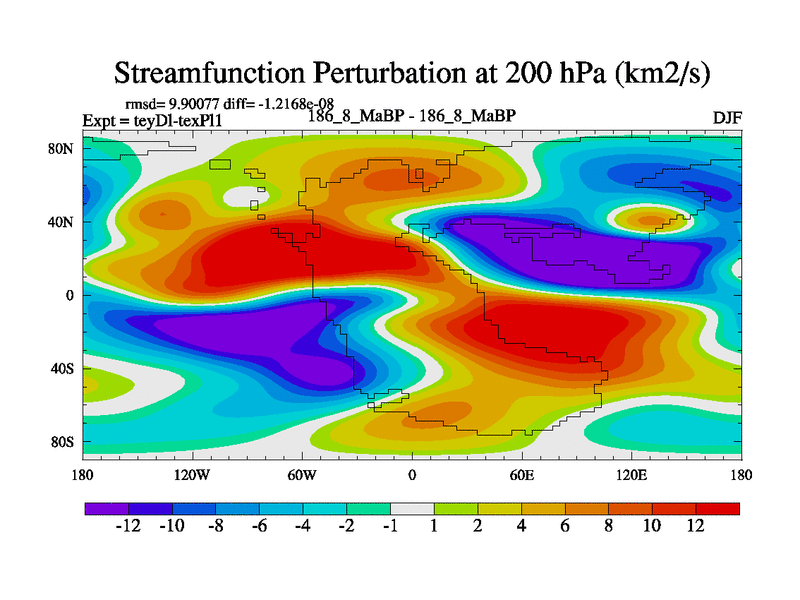 Streamfunction Perturbation at 200 hPa (km2/s)

rmsd= 9.90077 diff= -1.2168e-08
Expt = teyDl-texPl1
186_8_MaBP - 186_8_MaBP
DJF

80N
40N
0
40S
80S

180
120W
60W
0
60E
120E
180

-12
-10
-8
-6
-4
-2
-1
1
2
4
6
8
10
12